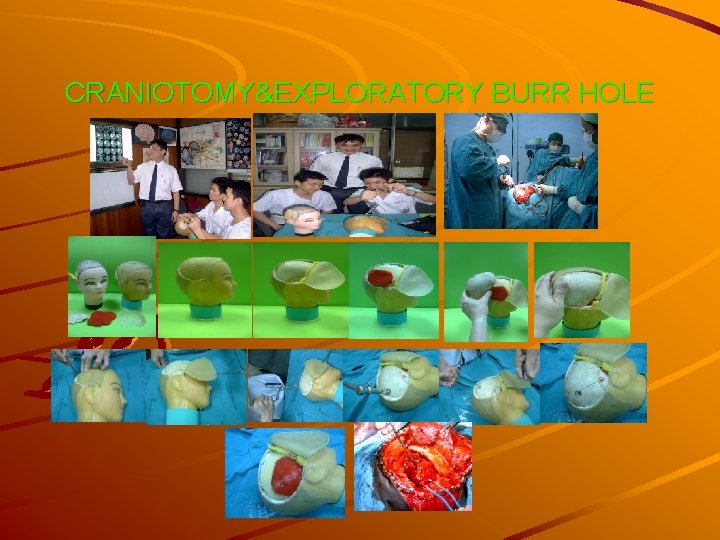 CRANIOTOMY&EXPLORATORY BURR HOLE